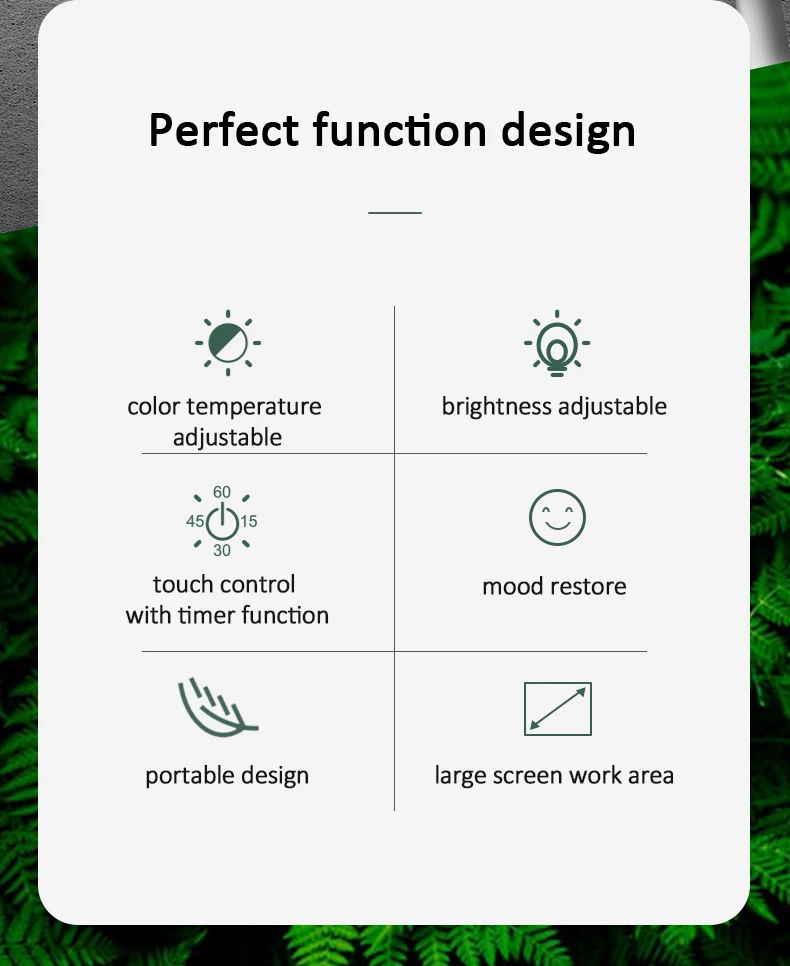 Perfect function design

color temperature adjustable

brightness adjustable

60
45 15
30

touch control with timer function

mood restore

portable design

large screen work area